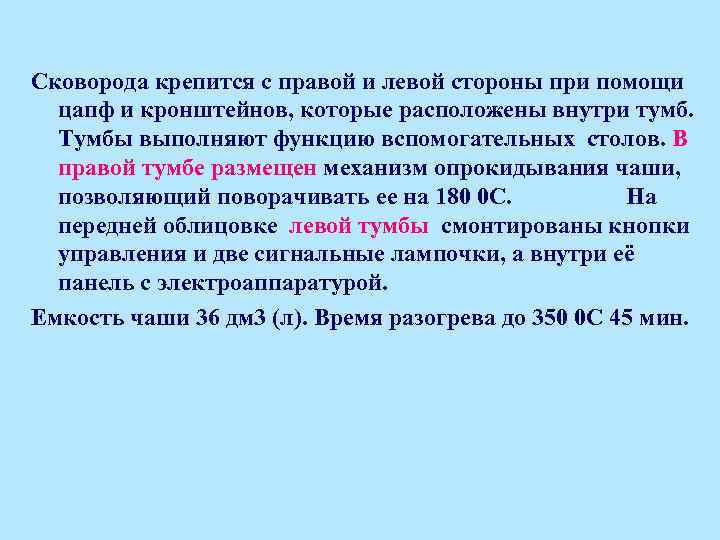 Сковорода крепится с правой и левой стороны при помощи цапф и кронштейнов, которые расположены внутри тумб. Тумбы выполняют функцию вспомогательных столов. В правой тумбе размещен механизм опрокидывания чаши, позволяющий поворачивать ее на 180 0С. На передней облицовке левой тумбы смонтированы кнопки управления и две сигнальные лампочки, а внутри её панель с электроаппаратурой.

Емкость чаши 36 дм3 (л). Время разогрева до 350 0С 45 мин.